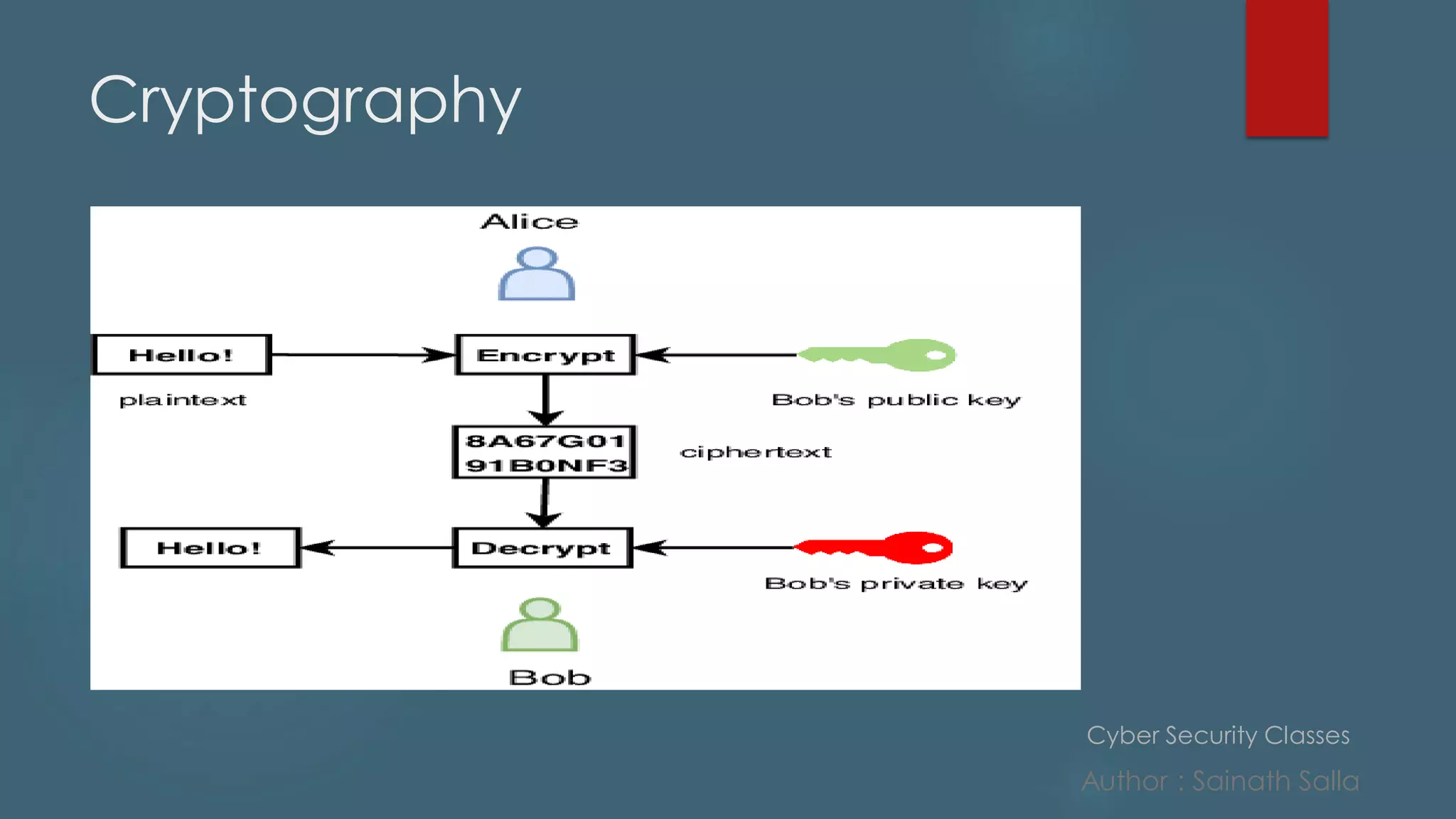 Cryptography

Alice

Hello!

plaintext

Encrypt

Bob's public key

8A67G01
91B0NF3

ciphertext

Hello!

Decrypt

Bob's private key

Bob

Cyber Security Classes

Author : Sainath Salla